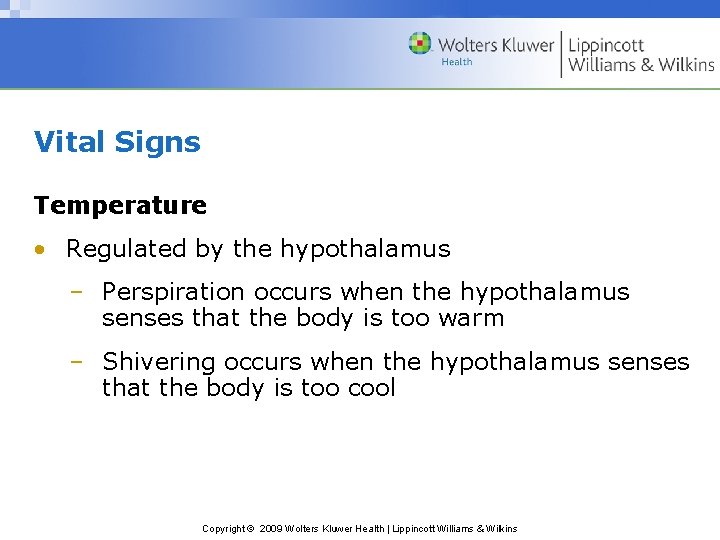 Wolters Kluwer Health | Lippincott Williams & Wilkins

Vital Signs

Temperature

• Regulated by the hypothalamus

– Perspiration occurs when the hypothalamus senses that the body is too warm

– Shivering occurs when the hypothalamus senses that the body is too cool

Copyright © 2009 Wolters Kluwer Health | Lippincott Williams & Wilkins